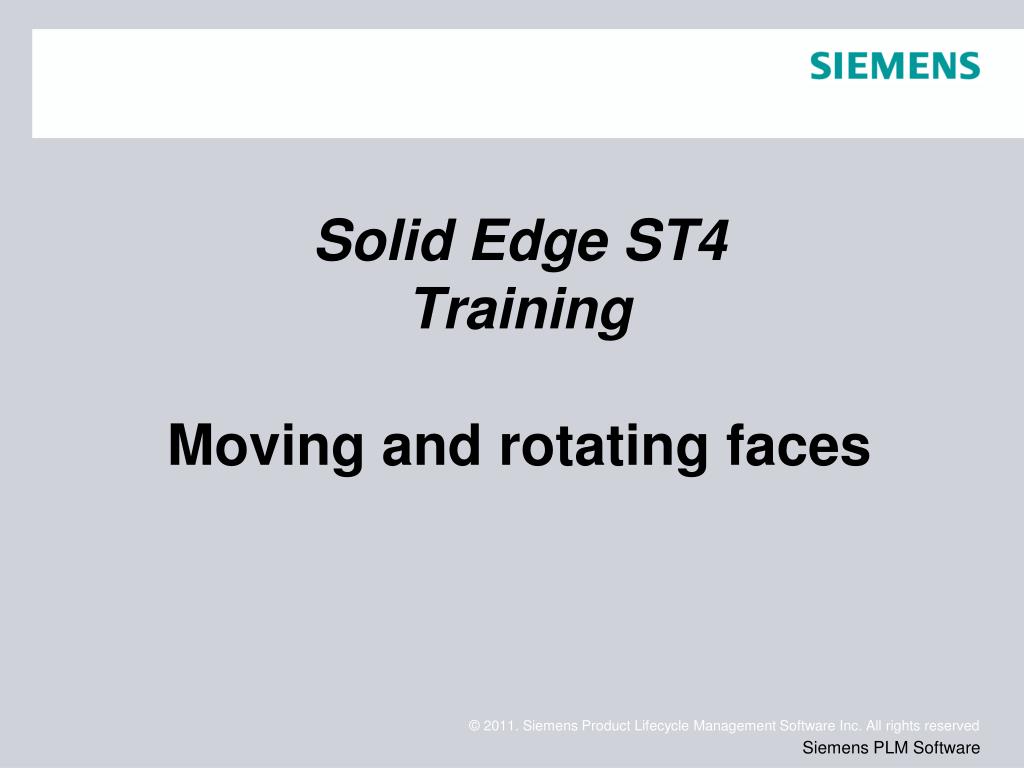 SIEMENS

Solid Edge ST4
Training

Moving and rotating faces

© 2011. Siemens Product Lifecycle Management Software Inc. All rights reserved

Siemens PLM Software